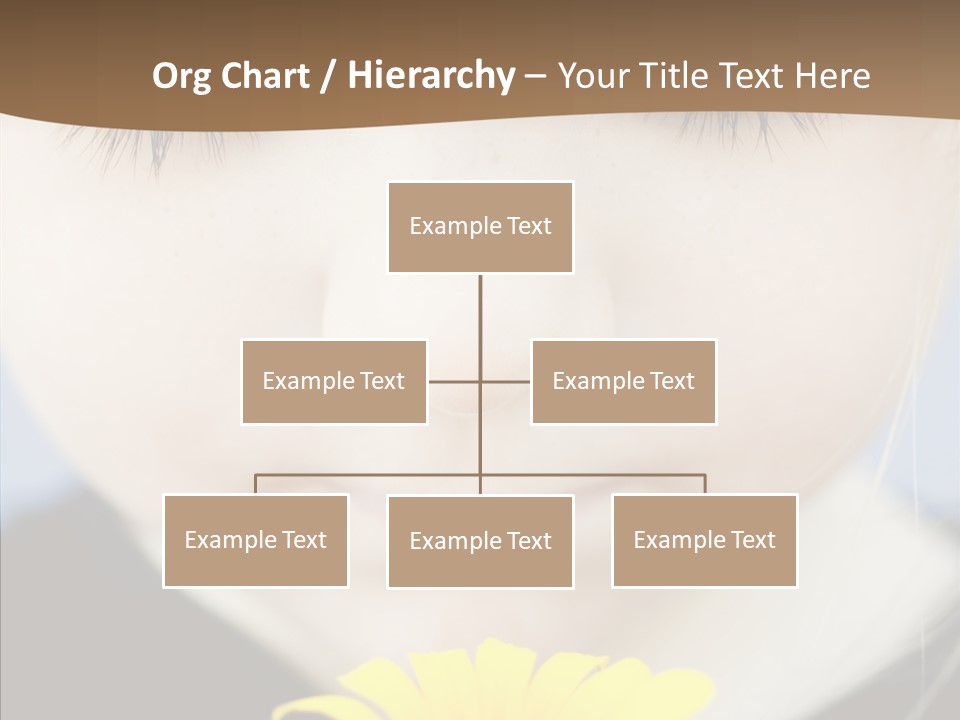 Org Chart / Hierarchy – Your Title Text Here

Example Text

Example Text

Example Text

Example Text

Example Text

Example Text